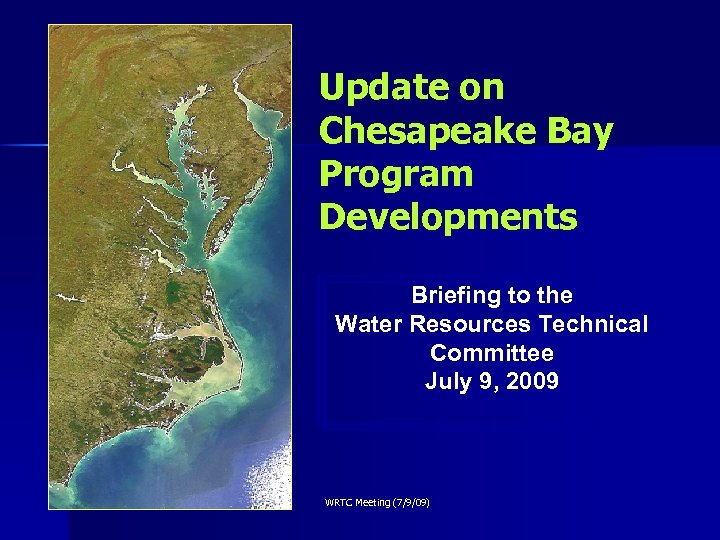 Update on Chesapeake Bay Program Developments

Briefing to the Water Resources Technical Committee July 9, 2009

WRTC Meeting (7/9/09)